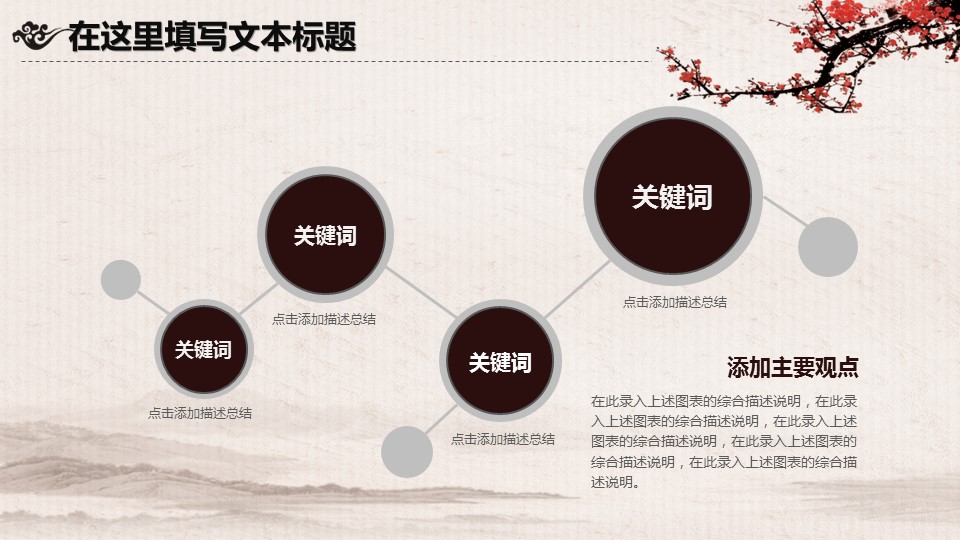 在这里填写文本标题

关键词

点击添加描述总结

关键词

点击添加描述总结

关键词

点击添加描述总结

关键词

点击添加描述总结

添加主要观点

在此录入上述图表的综合描述说明，在此录入上述图表的综合描述说明，在此录入上述图表的综合描述说明，在此录入上述图表的综合描述说明，在此录入上述图表的综合描述说明。